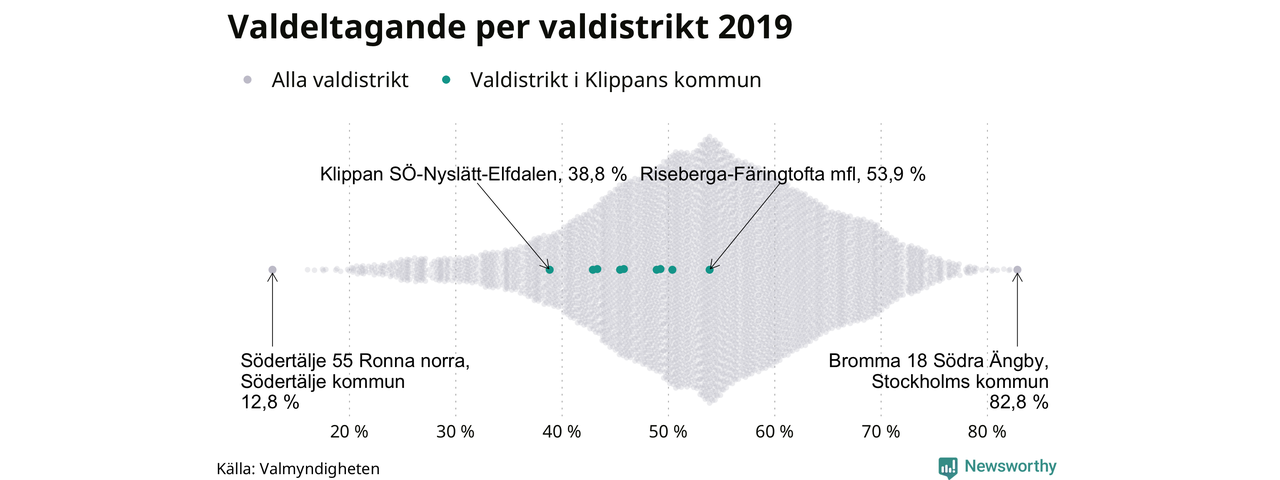 Valdeltagande per valdistrikt 2019

Alla valdistrikt   Valdistrikt i Klippans kommun

Klippan SÖ-Nyslätt-Elfdalen, 38,8 %

Riseberga-Färingtofta mfl, 53,9 %

Södertälje 55 Ronna norra, Södertälje kommun 12,8 %

Bromma 18 Södra Ängby, Stockholms kommun 82,8 %

20 % 30 % 40 % 50 % 60 % 70 % 80 %

Källa: Valmyndigheten

Newsworthy